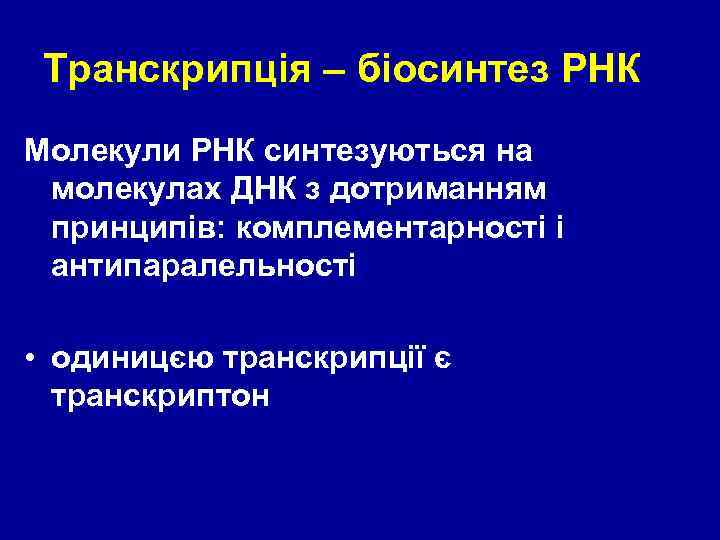 Транскрипція – біосинтез РНК

Молекули РНК синтезуються на молекулах ДНК з дотриманням принципів: комплементарності і антипаралельності

• одиницєю транскрипції є транскриптон